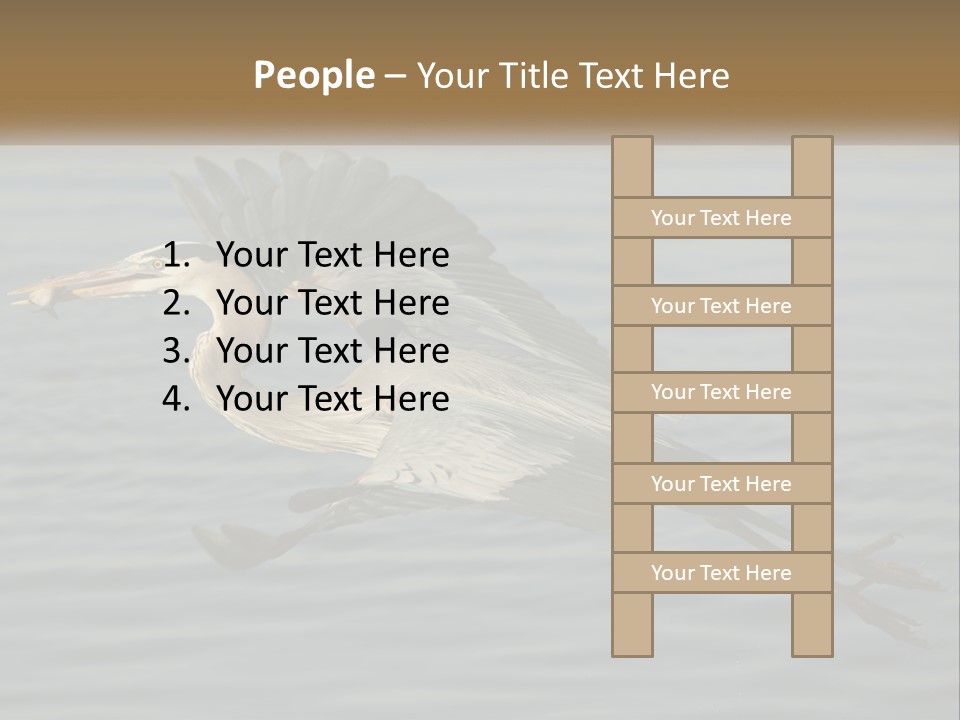 People – Your Title Text Here

1. Your Text Here
2. Your Text Here
3. Your Text Here
4. Your Text Here

Your Text Here

Your Text Here

Your Text Here

Your Text Here

Your Text Here